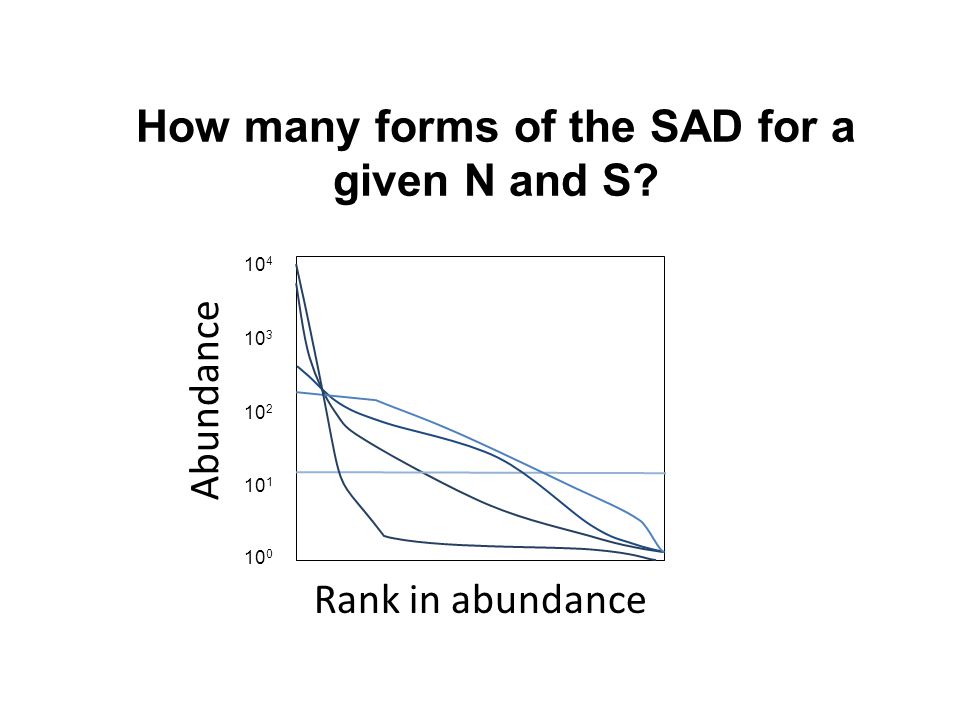 How many forms of the SAD for a given N and S?

Abundance

$10^4$

$10^3$

$10^2$

$10^1$

$10^0$

Rank in abundance